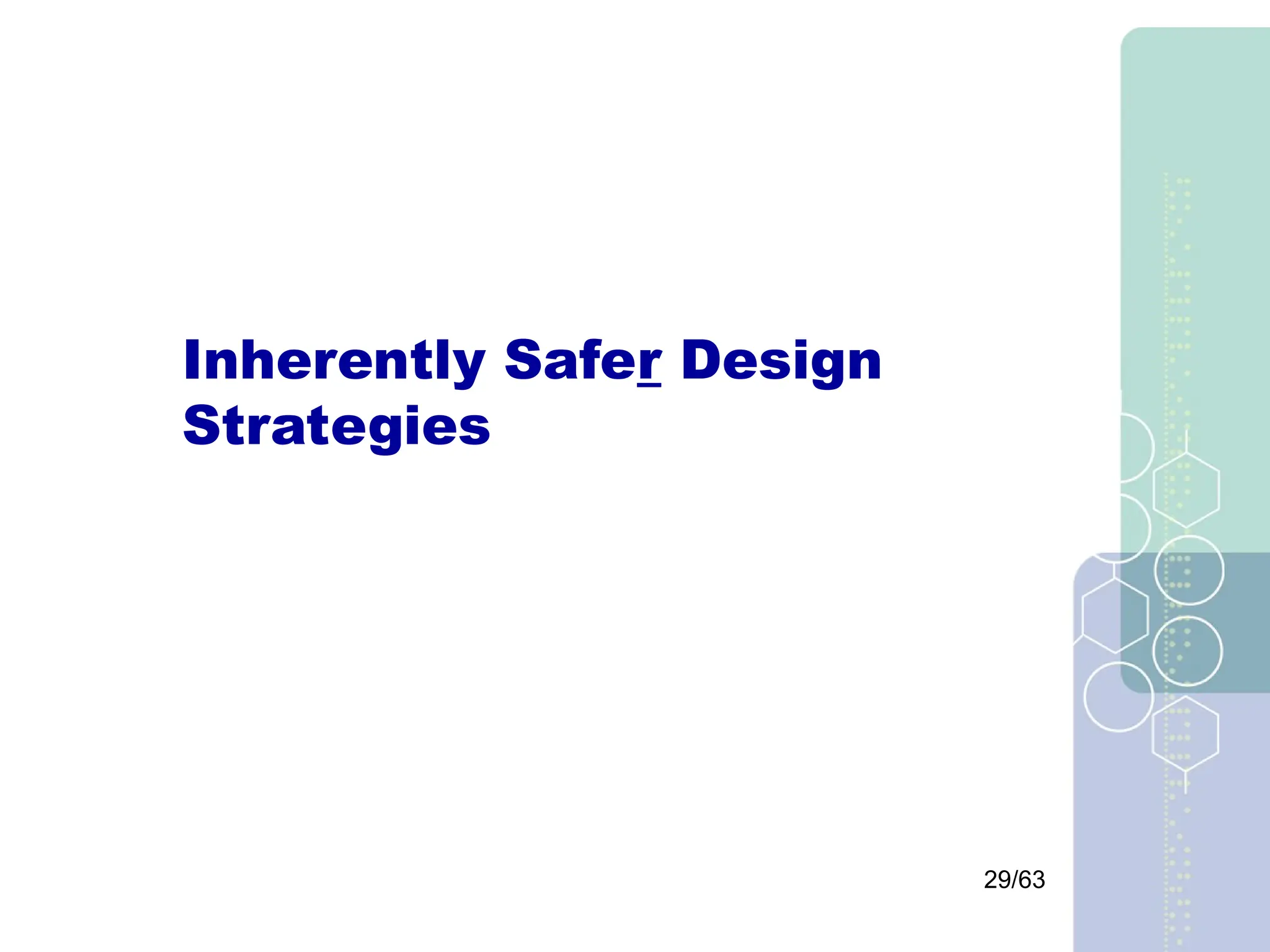 Inherently Safer Design Strategies

29/63